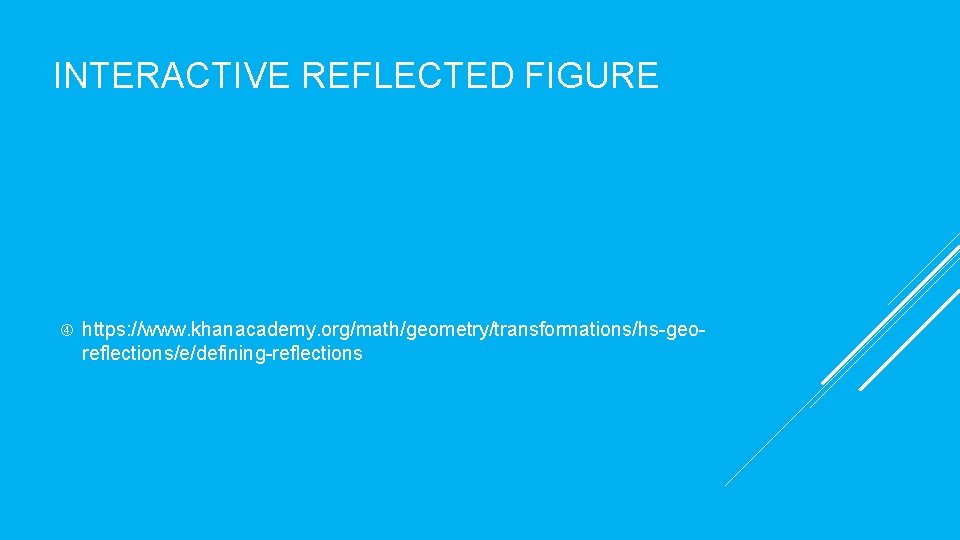 INTERACTIVE REFLECTED FIGURE

https://www.khanacademy.org/math/geometry/transformations/hs-geo-reflections/e/defining-reflections